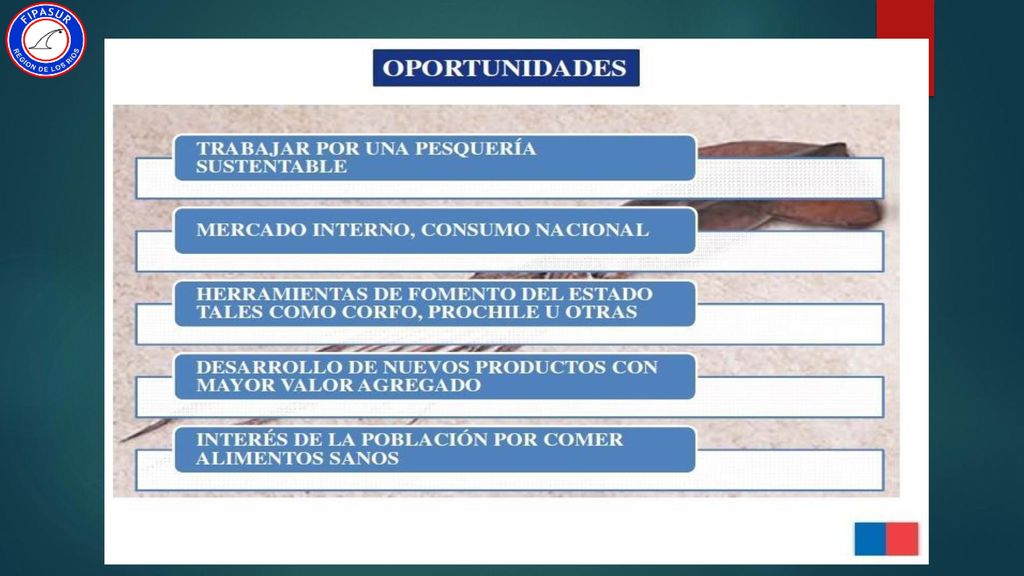 FIPASUR
REGION DE LOS RIOS

OPORTUNIDADES

TRABAJAR POR UNA PESQUERÍA SUSTENTABLE

MERCADO INTERNO, CONSUMO NACIONAL

HERRAMIENTAS DE FOMENTO DEL ESTADO TALES COMO CORFO, PROCHILE U OTRAS

DESARROLLO DE NUEVOS PRODUCTOS CON MAYOR VALOR AGREGADO

INTERÉS DE LA POBLACIÓN POR COMER ALIMENTOS SANOS